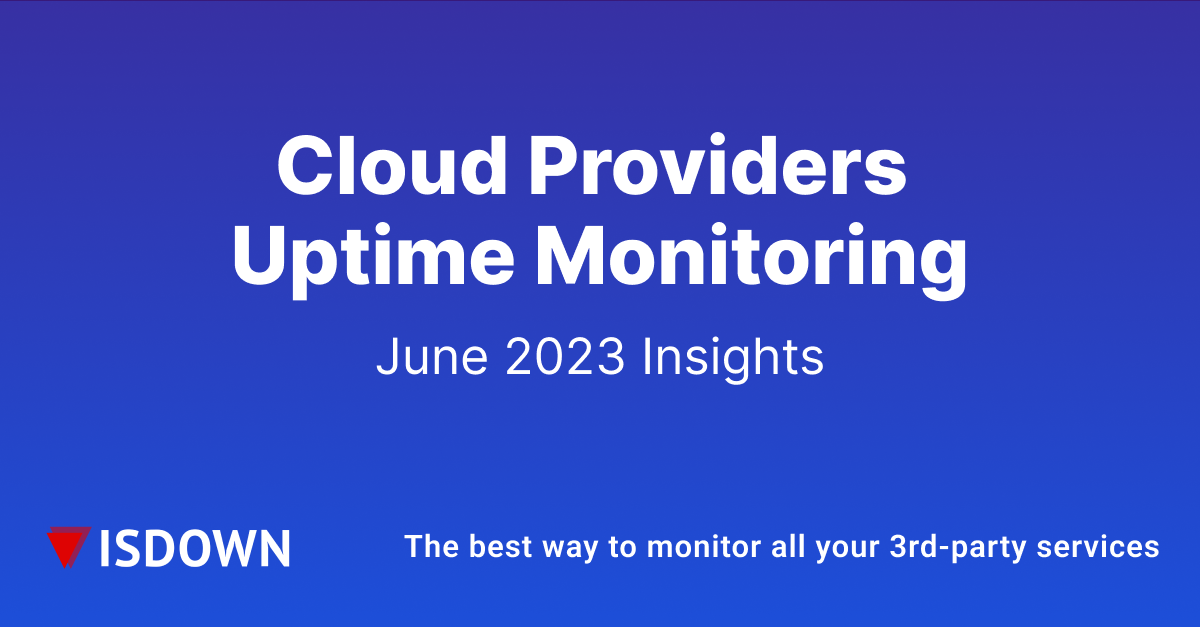 Cloud Providers Uptime Monitoring

June 2023 Insights

ISDOWN

The best way to monitor all your 3rd-party services